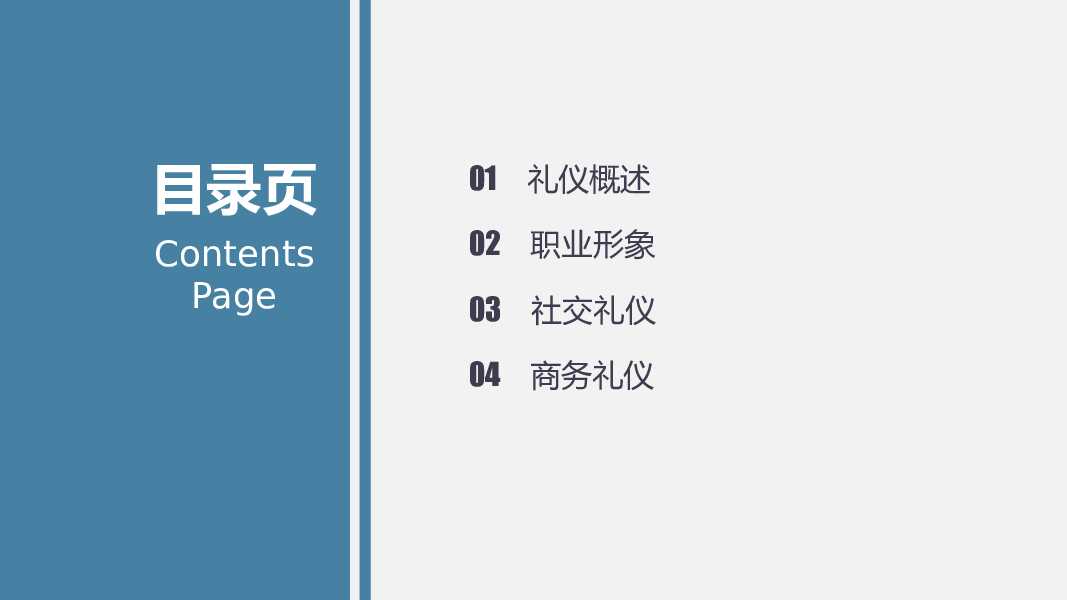 目录页
Contents Page

01 礼仪概述
02 职业形象
03 社交礼仪
04 商务礼仪